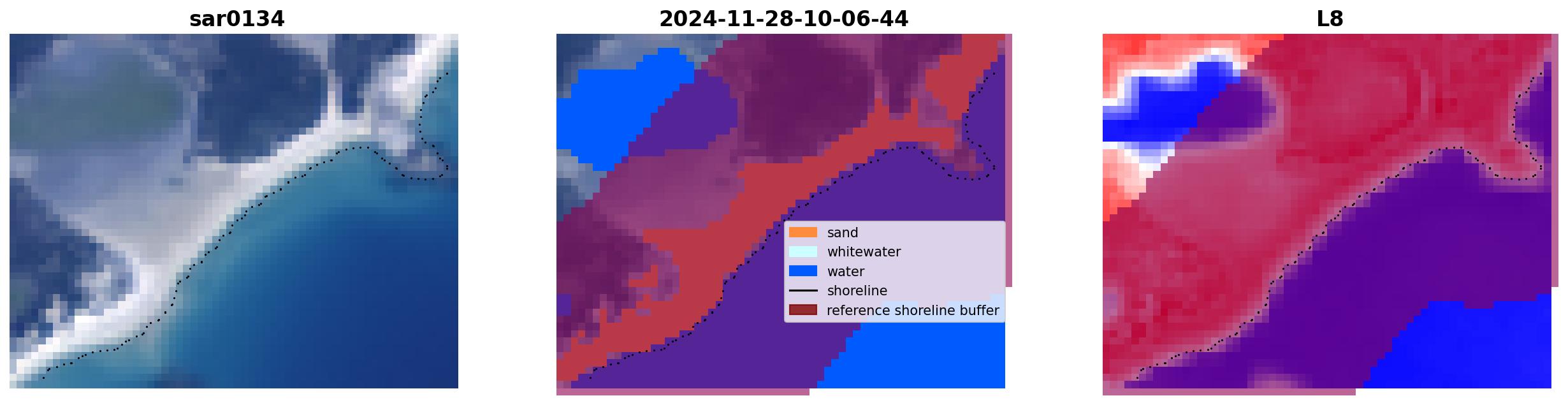 sar0134

2024-11-28-10-06-44

sand
whitewater
water
shoreline
reference shoreline buffer

L8